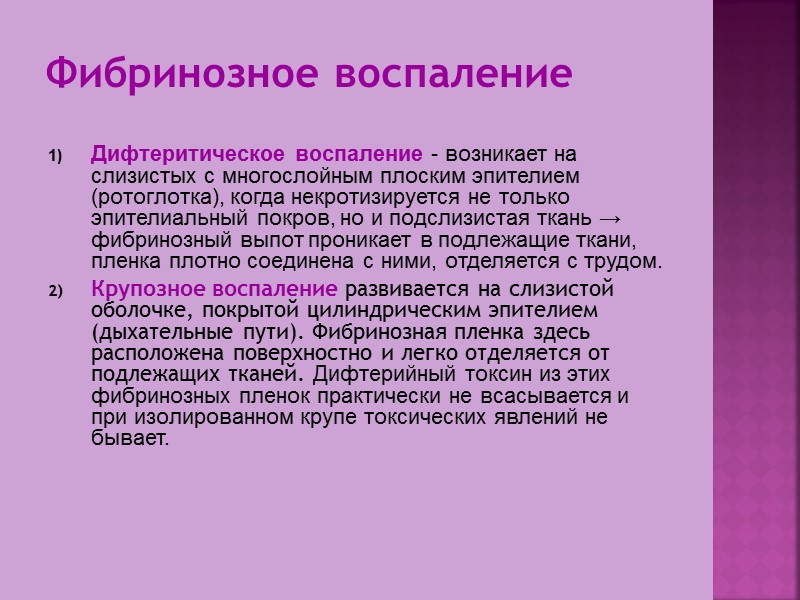 Фибринозное воспаление

1) Дифтеритическое воспаление - возникает на слизистых с многослойным плоским эпителием (ротоглотка), когда некротизируется не только эпителиальный покров, но и подслизистая ткань → фибринозный выпот проникает в подлежащие ткани, пленка плотно соединена с ними, отделяется с трудом.

2) Крупозное воспаление развивается на слизистой оболочке, покрытой цилиндрическим эпителием (дыхательные пути). Фибринозная пленка здесь расположена поверхностно и легко отделяется от подлежащих тканей. Дифтерийный токсин из этих фибринозных пленок практически не всасывается и при изолированном крупе токсических явлений не бывает.